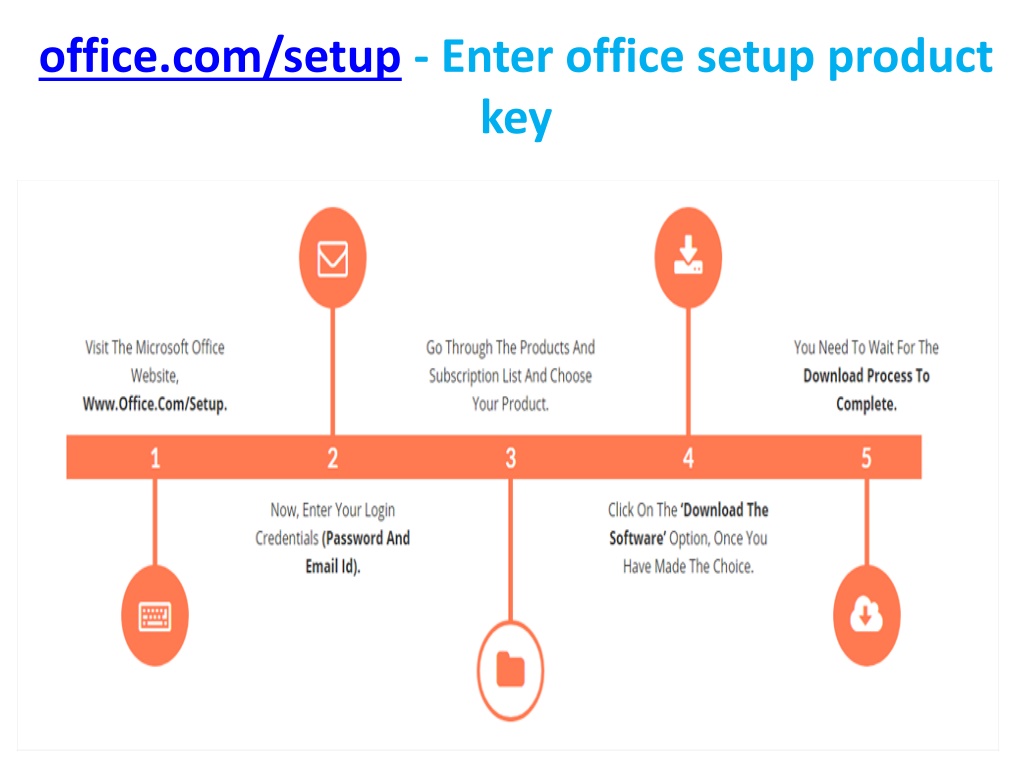 office.com/setup - Enter office setup product key

Visit The Microsoft Office Website, Www.Office.Com/Setup.

Go Through The Products And Subscription List And Choose Your Product.

You Need To Wait For The Download Process To Complete.

1

2

3

4

5

Now, Enter Your Login Credentials (Password And Email Id).

Click On The 'Download The Software' Option, Once You Have Made The Choice.